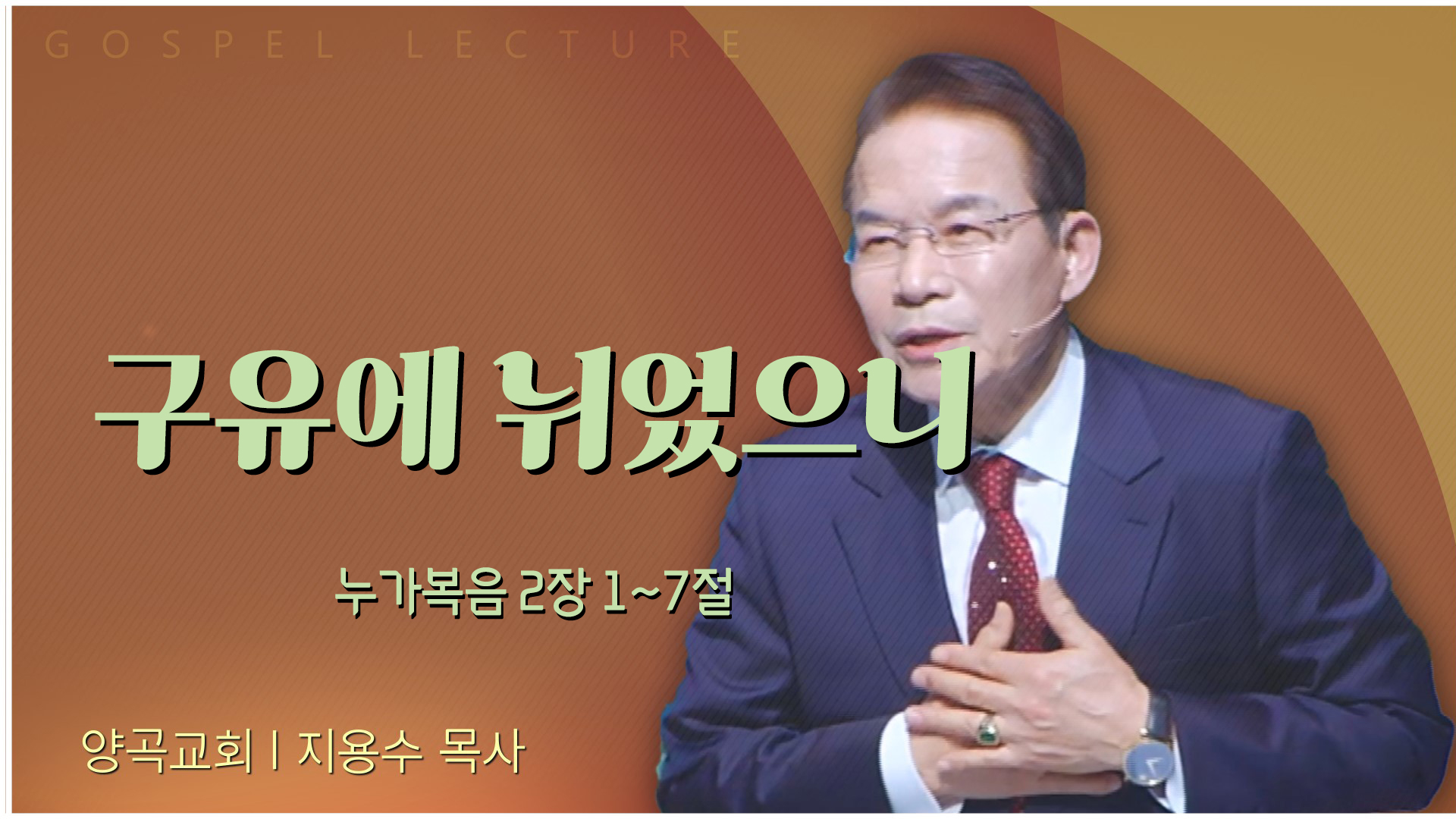 GOSPEL LECTURE

구유에 뉘었으니

누가복음 2장 1~7절

양곡교회 | 지용수 목사